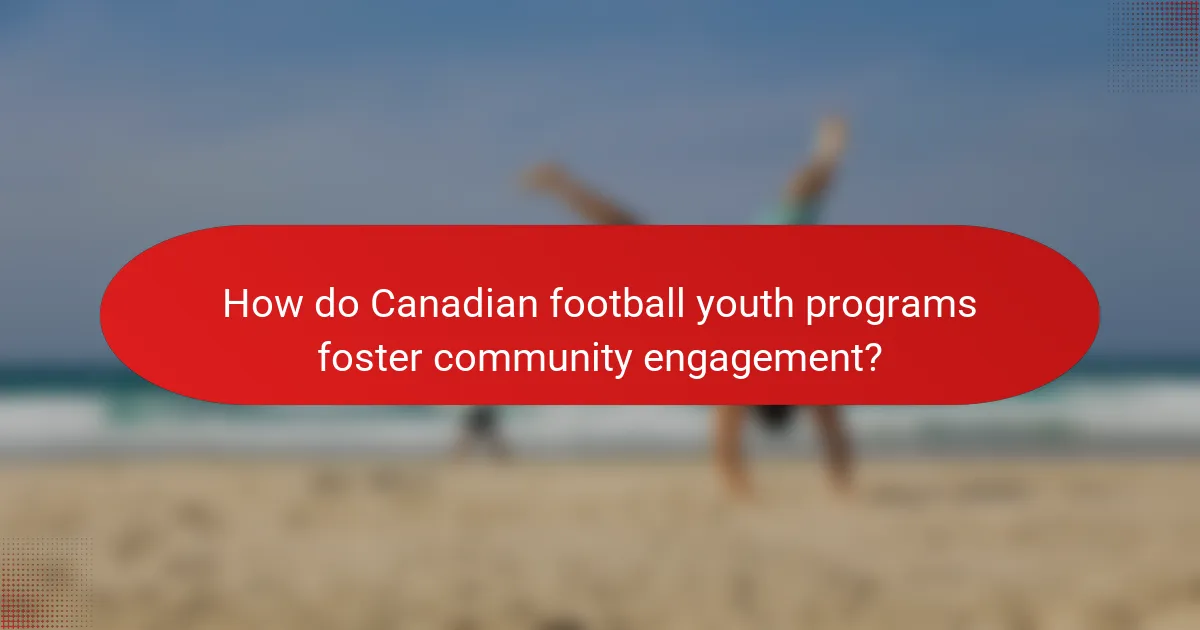 How do Canadian football youth programs foster community engagement?